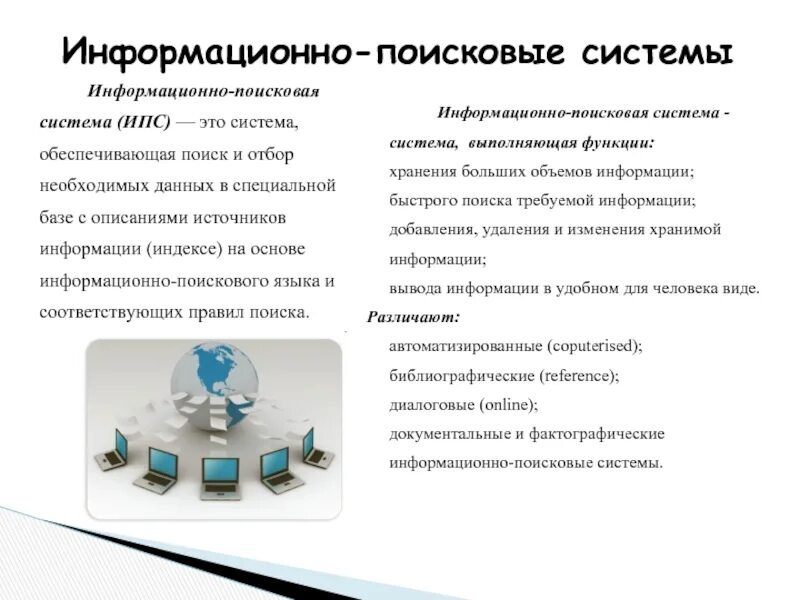 Информационно-поисковые системы

Информационно-поисковая система (ИПС) — это система, обеспечивающая поиск и отбор необходимых данных в специальной базе с описаниями источников информации (индексе) на основе информационно-поискового языка и соответствующих правил поиска.

Информационно-поисковая система - система, выполняющая функции:
хранения больших объемов информации;
быстрого поиска требуемой информации;
добавления, удаления и изменения хранимой информации;
вывода информации в удобном для человека виде.

Различают:
автоматизированные (coputerised);
библиографические (reference);
диалоговые (online);
документальные и фактографические информационно-поисковые системы.